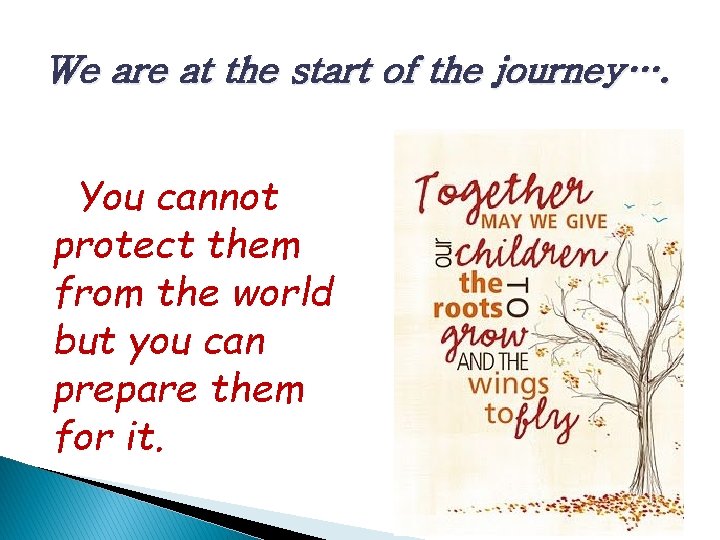 We are at the start of the journey….

You cannot protect them from the world but you can prepare them for it.

Together MAY WE GIVE our children the roots TO grow AND THE wings to fly